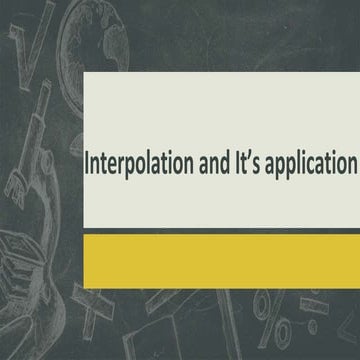 Interpolation and It’s application